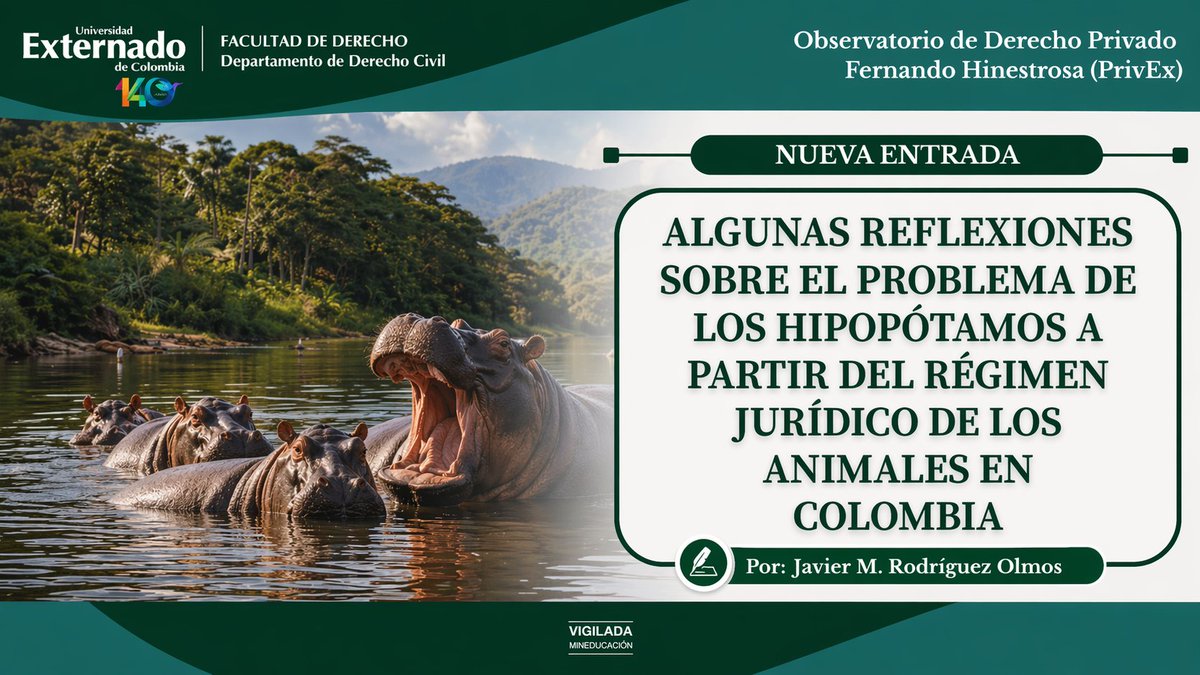 Universidad
Externado
de Colombia
140

FACULTAD DE DERECHO
Departamento de Derecho Civil

Observatorio de Derecho Privado
Fernando Hinestrosa (PrivEx)

NUEVA ENTRADA

ALGUNAS REFLEXIONES SOBRE EL PROBLEMA DE LOS HIPOPÓTAMOS A PARTIR DEL RÉGIMEN JURÍDICO DE LOS ANIMALES EN COLOMBIA

Por: Javier M. Rodríguez Olmos

VIGILADA
MINEDUCACIÓN